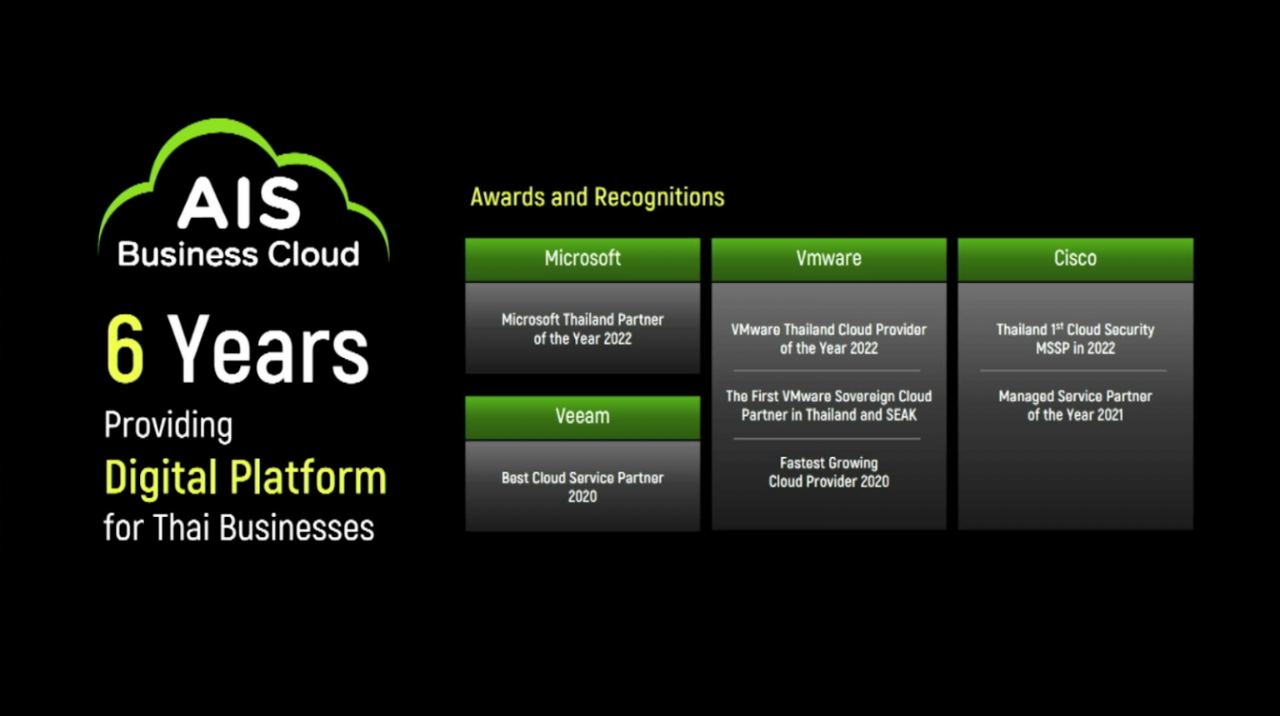 AIS
Business Cloud

6 Years
Providing
Digital Platform
for Thai Businesses

Awards and Recognitions

Microsoft

Microsoft Thailand Partner of the Year 2022

Veeam

Best Cloud Service Partner 2020

Vmware

VMware Thailand Cloud Provider of the Year 2022

The First VMware Sovereign Cloud Partner in Thailand and SEAK

Fastest Growing Cloud Provider 2020

Cisco

Thailand 1$^{st}$ Cloud Security MSSP in 2022

Managed Service Partner of the Year 2021